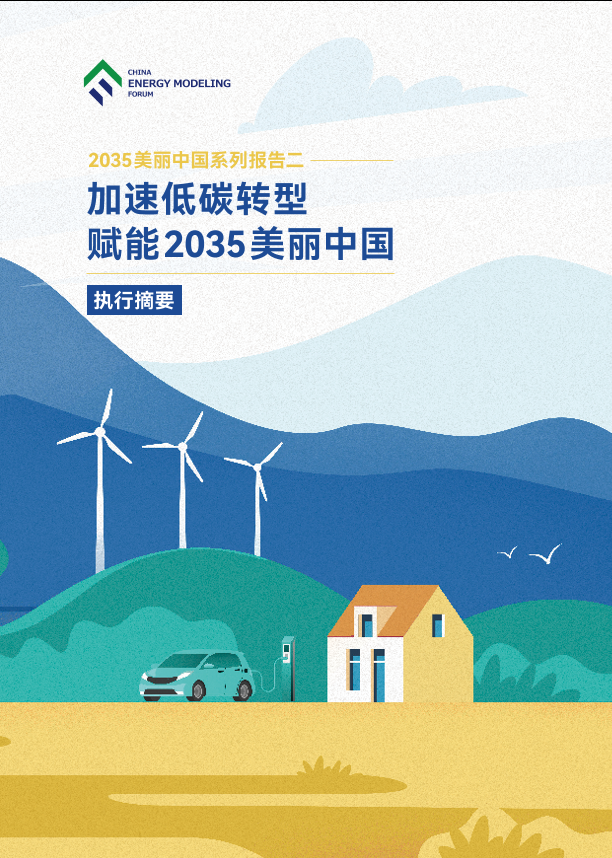 CHINA
ENERGY MODELING
FORUM

2035美丽中国系列报告二

加速低碳转型
赋能2035美丽中国

执行摘要